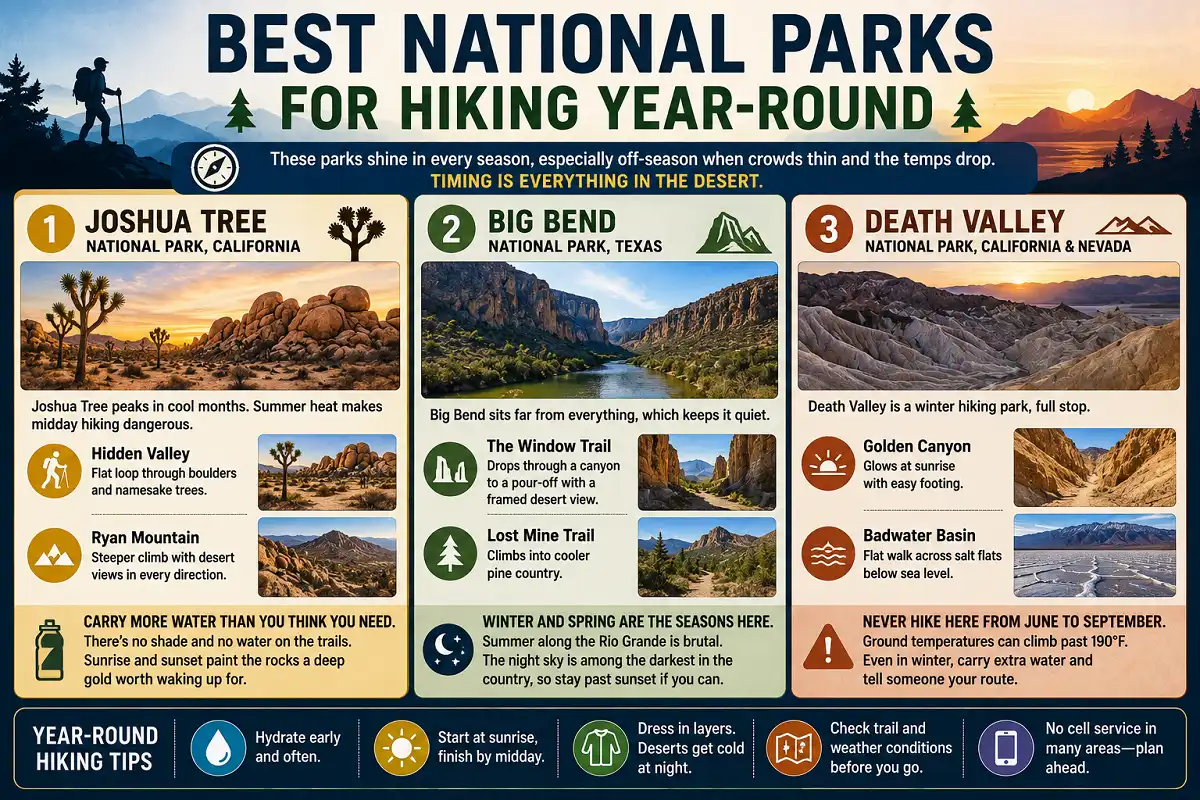 BEST NATIONAL PARKS
FOR HIKING YEAR-ROUND

These parks shine in every season, especially off-season when crowds thin and the temps drop.
TIMING IS EVERYTHING IN THE DESERT.

1 JOSHUA TREE
NATIONAL PARK, CALIFORNIA

Joshua Tree peaks in cool months. Summer heat makes midday hiking dangerous.

Hidden Valley
Flat loop through boulders and namesake trees.

Ryan Mountain
Steeper climb with desert views in every direction.

CARRY MORE WATER THAN YOU THINK YOU NEED.
There's no shade and no water on the trails. Sunrise and sunset paint the rocks a deep gold worth waking up for.

2 BIG BEND
NATIONAL PARK, TEXAS

Big Bend sits far from everything, which keeps it quiet.

The Window Trail
Drops through a canyon to a pour-off with a framed desert view.

Lost Mine Trail
Climbs into cooler pine country.

WINTER AND SPRING ARE THE SEASONS HERE.
Summer along the Rio Grande is brutal. The night sky is among the darkest in the country, so stay past sunset if you can.

3 DEATH VALLEY
NATIONAL PARK, CALIFORNIA & NEVADA

Death Valley is a winter hiking park, full stop.

Golden Canyon
Glows at sunrise with easy footing.

Badwater Basin
Flat walk across salt flats below sea level.

NEVER HIKE HERE FROM JUNE TO SEPTEMBER.
Ground temperatures can climb past 190°F. Even in winter, carry extra water and tell someone your route.

YEAR-ROUND HIKING TIPS

Hydrate early and often.

Start at sunrise, finish by midday.

Dress in layers. Deserts get cold at night.

Check trail and weather conditions before you go.

No cell service in many areas—plan ahead.